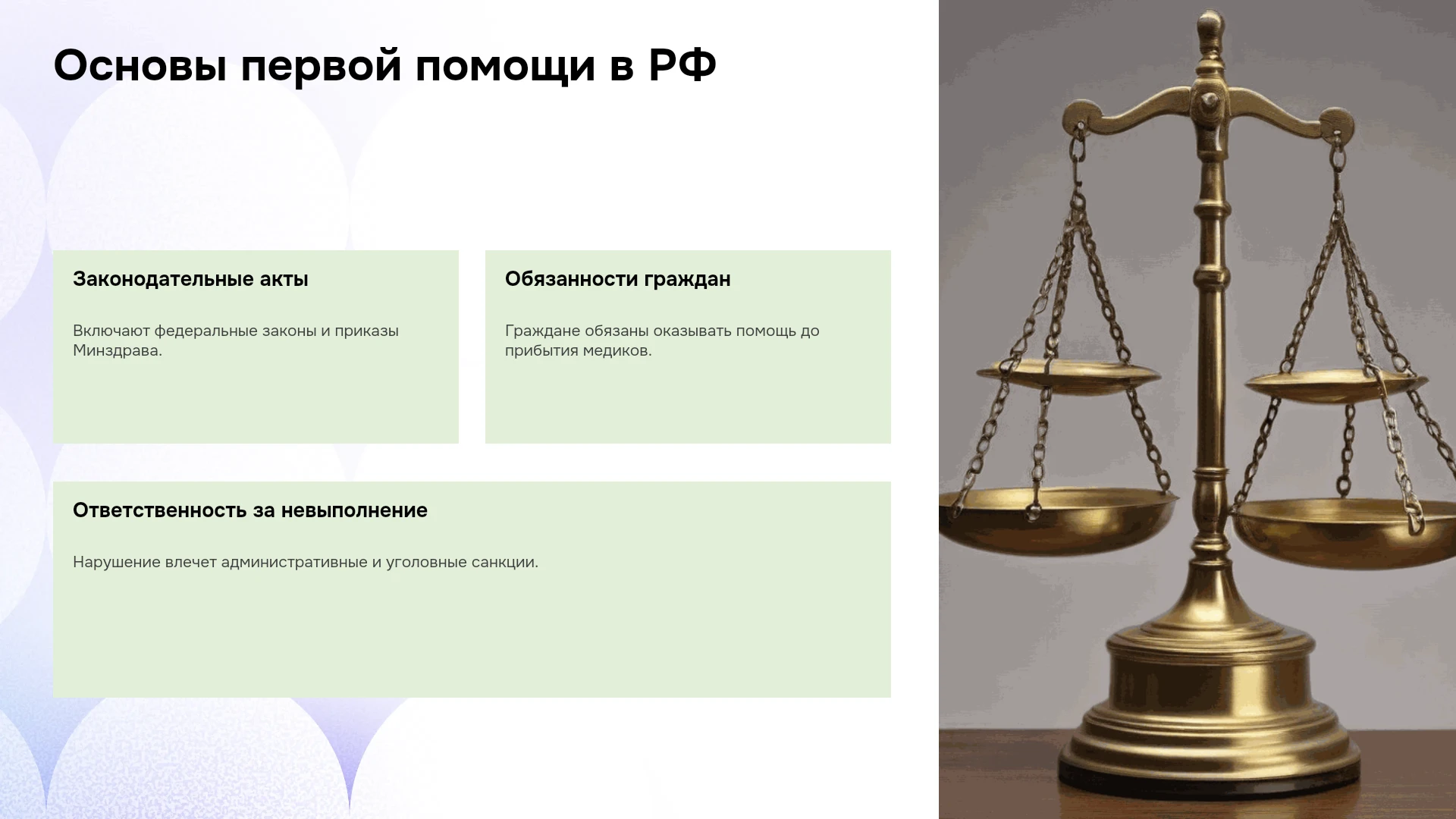 Основы первой помощи в РФ

Законодательные акты

Включают федеральные законы и приказы Минздрава.

Обязанности граждан

Граждане обязаны оказывать помощь до прибытия медиков.

Ответственность за невыполнение

Нарушение влечет административные и уголовные санкции.